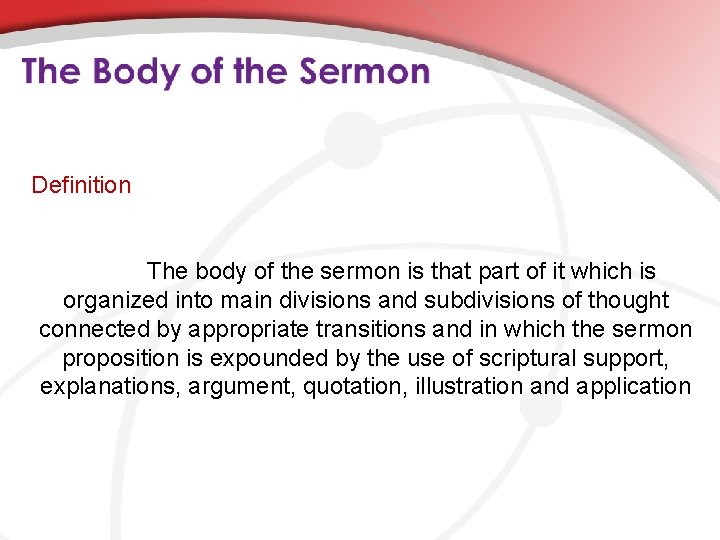 The Body of the Sermon

Definition

The body of the sermon is that part of it which is organized into main divisions and subdivisions of thought connected by appropriate transitions and in which the sermon proposition is expounded by the use of scriptural support, explanations, argument, quotation, illustration and application